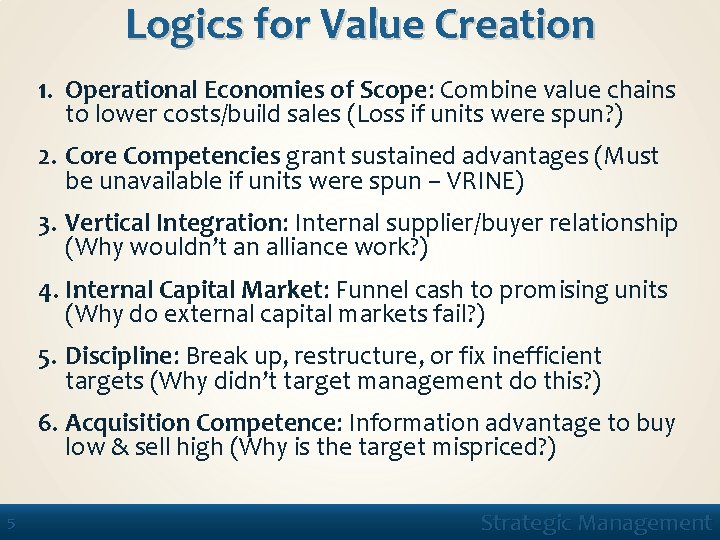 Logics for Value Creation

1. Operational Economies of Scope: Combine value chains to lower costs/build sales (Loss if units were spun?)

2. Core Competencies grant sustained advantages (Must be unavailable if units were spun – VRINE)

3. Vertical Integration: Internal supplier/buyer relationship (Why wouldn't an alliance work?)

4. Internal Capital Market: Funnel cash to promising units (Why do external capital markets fail?)

5. Discipline: Break up, restructure, or fix inefficient targets (Why didn't target management do this?)

6. Acquisition Competence: Information advantage to buy low & sell high (Why is the target mispriced?)

5

Strategic Management